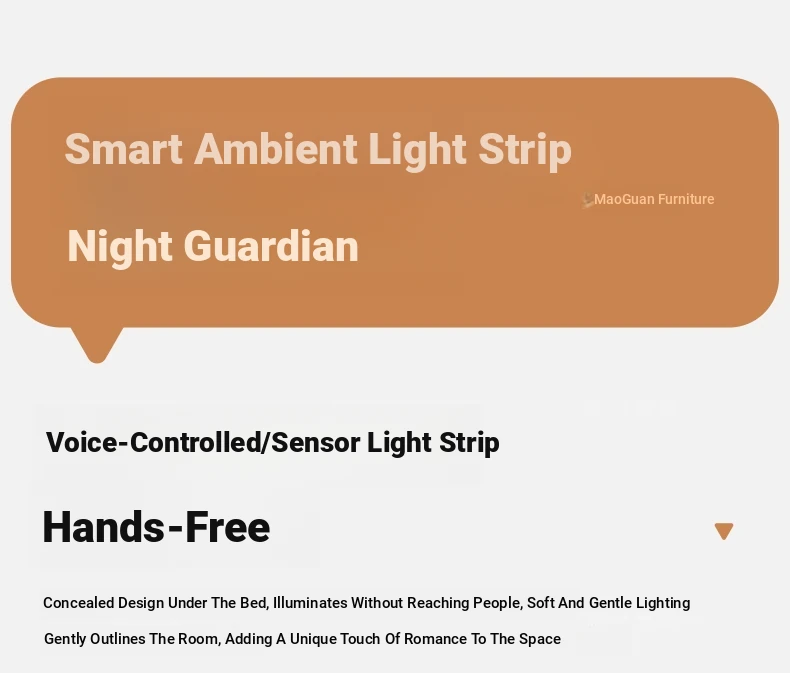 Smart Ambient Light Strip

MaoGuan Furniture

Night Guardian

Voice-Controlled/Sensor Light Strip

Hands-Free

Concealed Design Under The Bed, Illuminates Without Reaching People, Soft And Gentle Lighting

Gently Outlines The Room, Adding A Unique Touch Of Romance To The Space